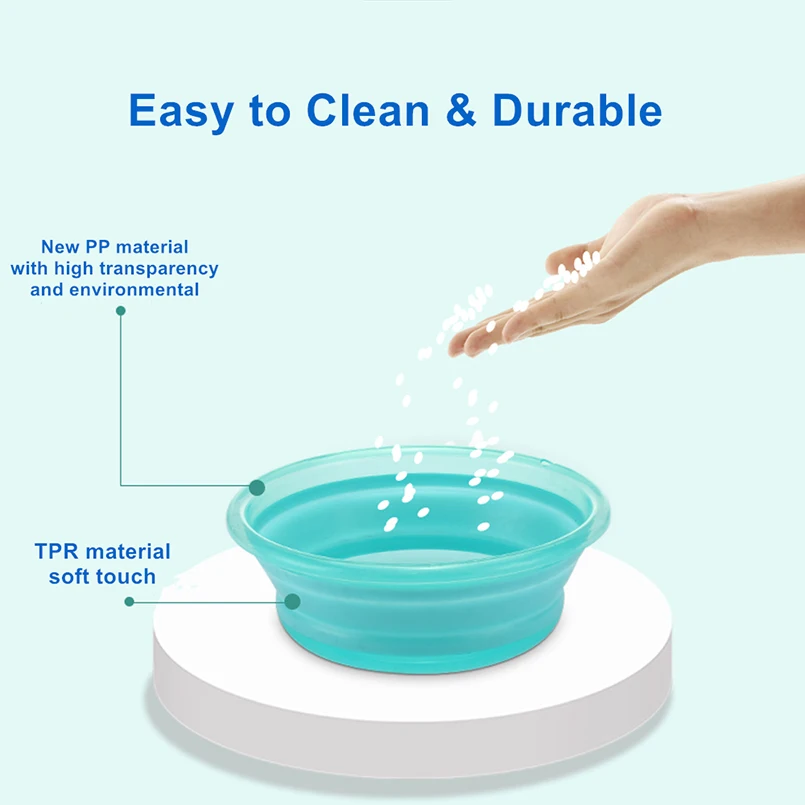 Easy to Clean & Durable

New PP material with high transparency and environmental

TPR material soft touch